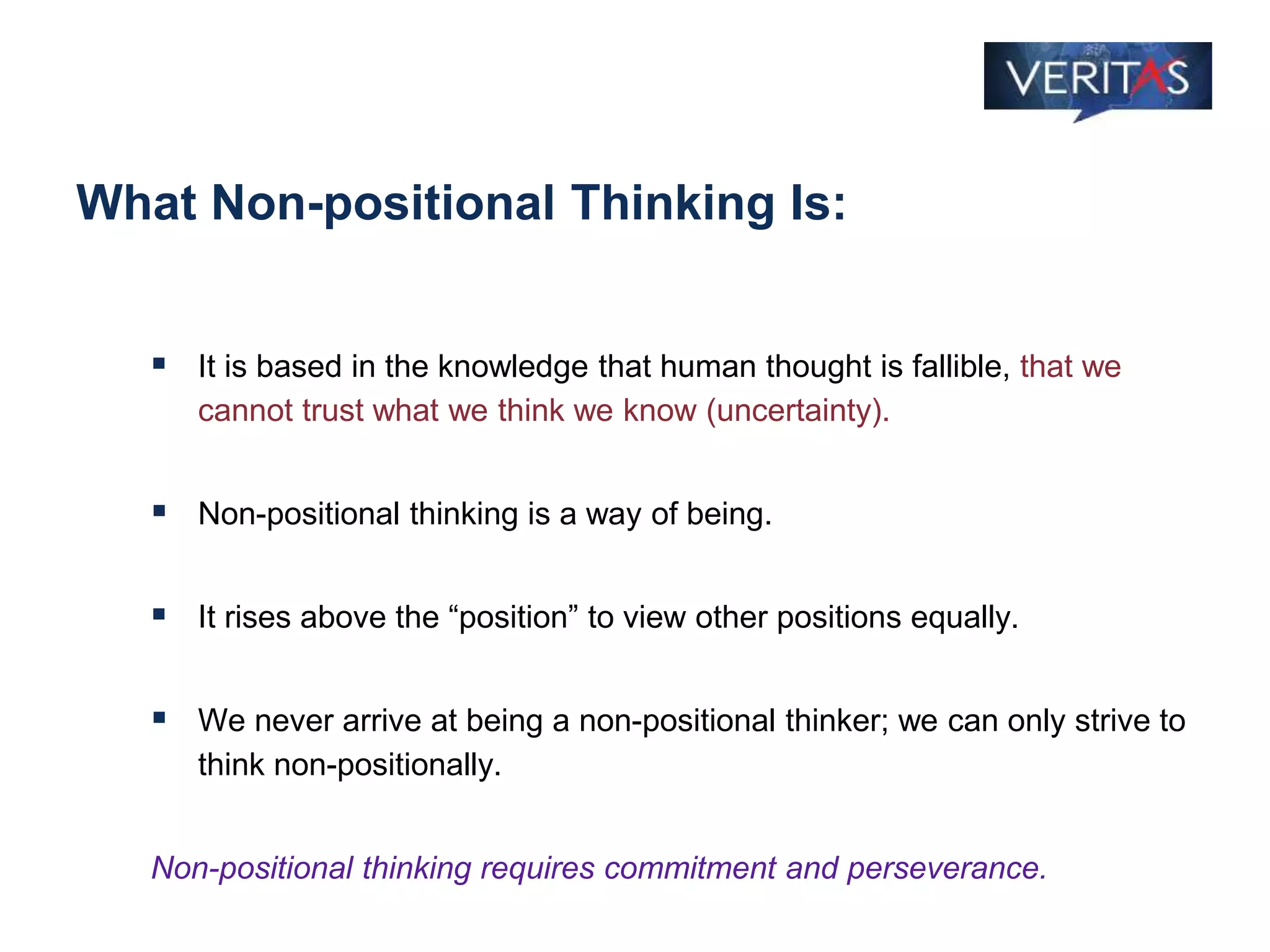 VERITAS

What Non-positional Thinking Is:

▪ It is based in the knowledge that human thought is fallible, that we cannot trust what we think we know (uncertainty).

▪ Non-positional thinking is a way of being.

▪ It rises above the “position” to view other positions equally.

▪ We never arrive at being a non-positional thinker; we can only strive to think non-positionally.

Non-positional thinking requires commitment and perseverance.